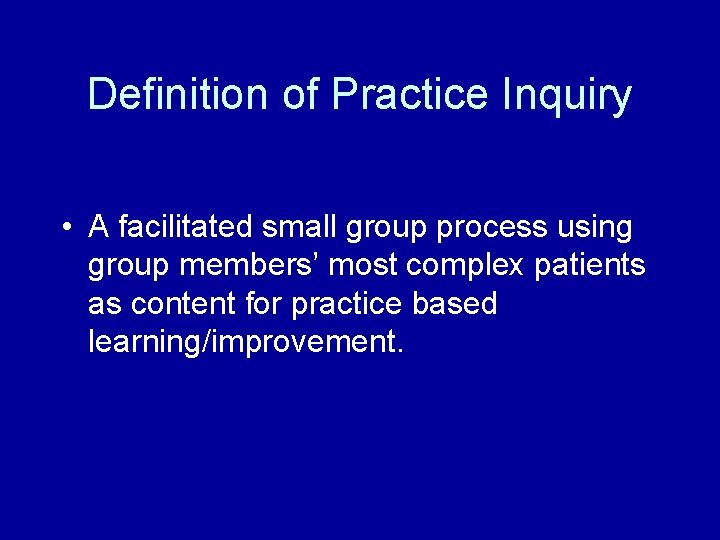 Definition of Practice Inquiry

• A facilitated small group process using group members’ most complex patients as content for practice based learning/improvement.